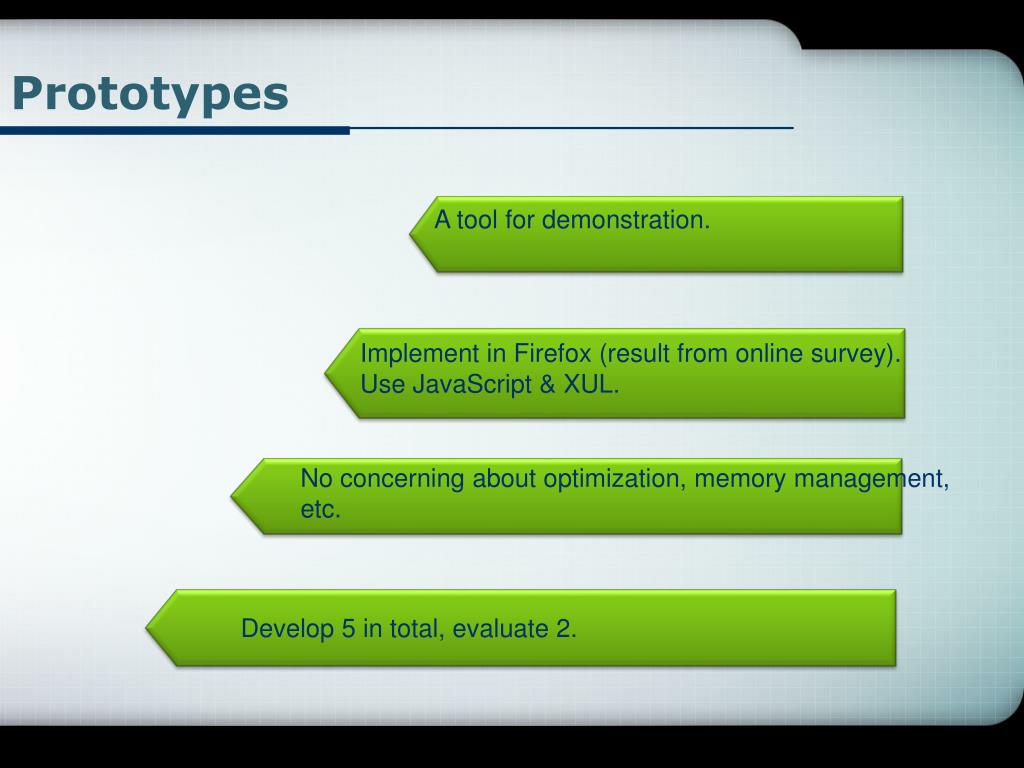 Prototypes

A tool for demonstration.

Implement in Firefox (result from online survey). Use JavaScript & XUL.

No concerning about optimization, memory management, etc.

Develop 5 in total, evaluate 2.